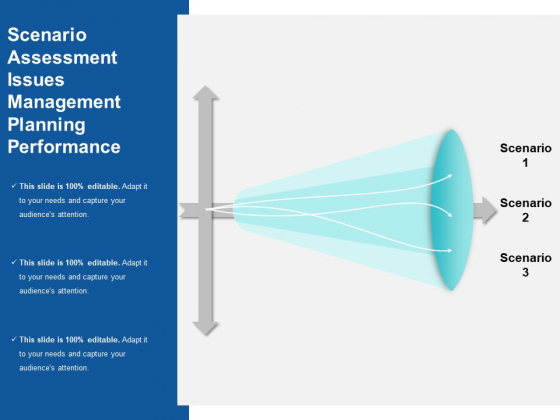 Scenario Assessment Issues Management Planning Performance

✓ This slide is 100% editable. Adapt it to your needs and capture your audience's attention.

✓ This slide is 100% editable. Adapt it to your needs and capture your audience's attention.

✓ This slide is 100% editable. Adapt it to your needs and capture your audience's attention.

Scenario 1

Scenario 2

Scenario 3